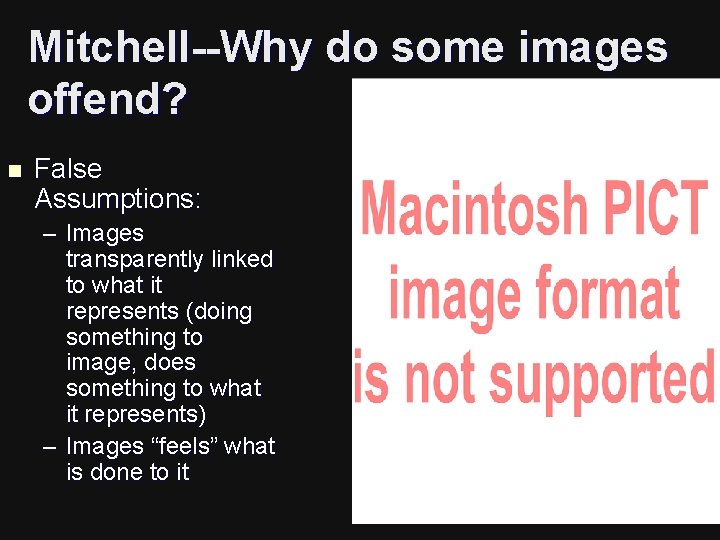 Mitchell--Why do some images offend?

■ False Assumptions:
– Images transparently linked to what it represents (doing something to image, does something to what it represents)
– Images “feels” what is done to it

Macintosh PICT image format is not supported